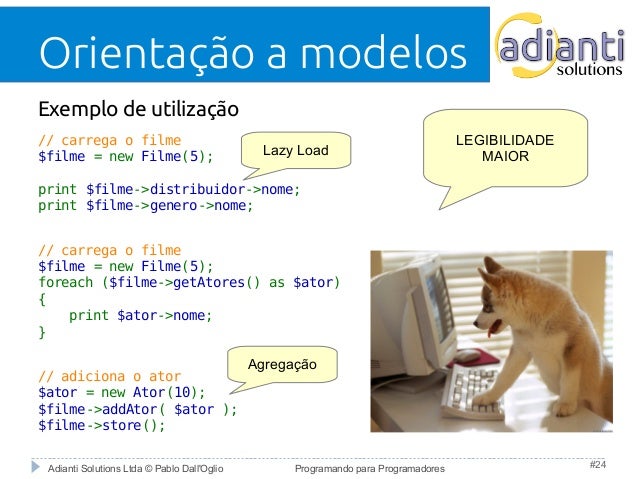 Orientação a modelos

adianti solutions

Exemplo de utilização

// carrega o filme
$filme = new Filme(5);

print $filme->distribuidor->nome;
print $filme->genero->nome;

Lazy Load

LEGIBILIDADE MAIOR

// carrega o filme
$filme = new Filme(5);
foreach ($filme->getAtores() as $ator)
{
    print $ator->nome;
}

Agregação

// adiciona o ator
$ator = new Ator(10);
$filme->addAtor( $ator );
$filme->store();

Adianti Solutions Ltda © Pablo Dall'Oglio    Programando para Programadores    #24